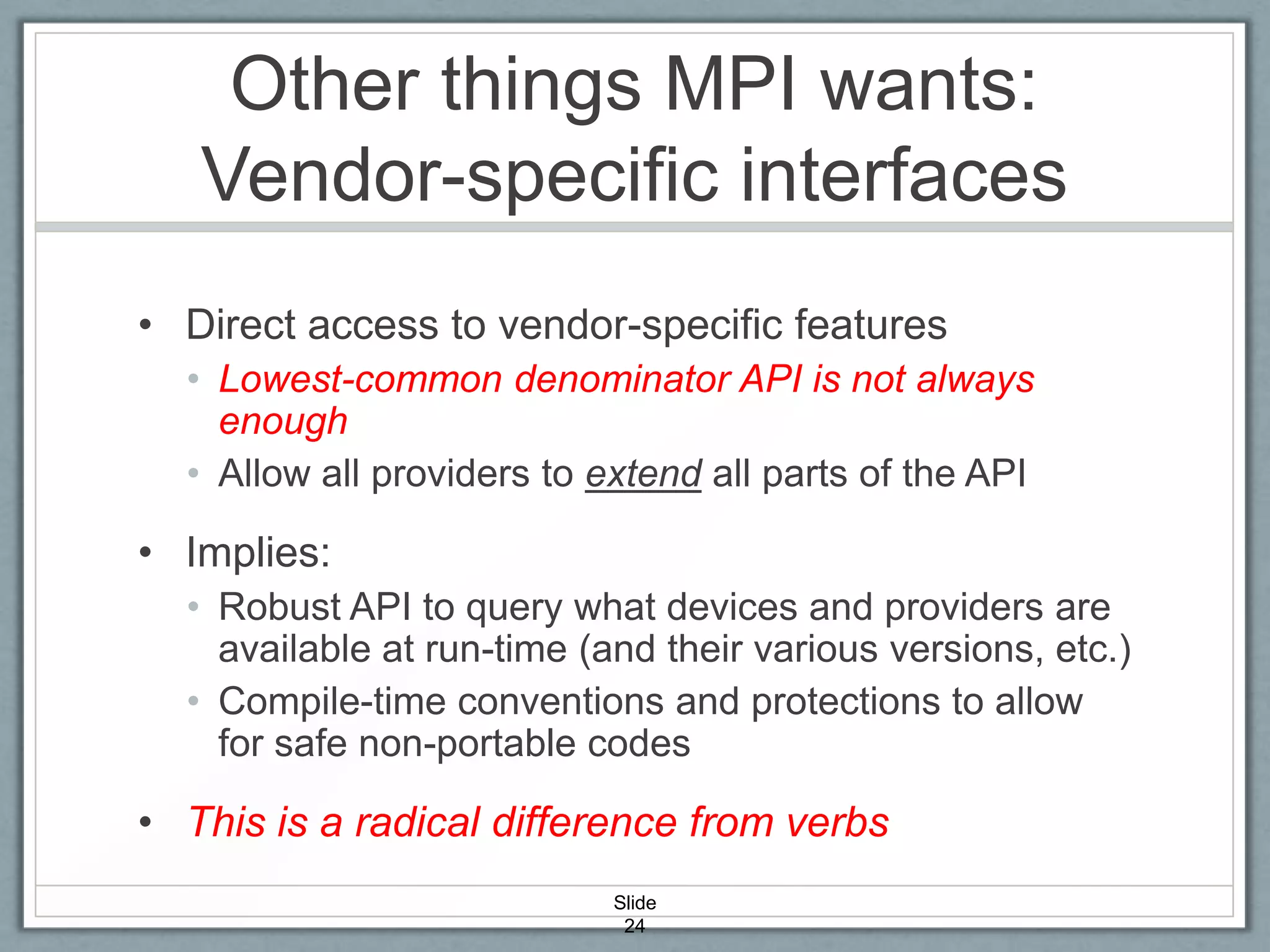 Other things MPI wants: Vendor-specific interfaces

• Direct access to vendor-specific features
  • Lowest-common denominator API is not always enough
  • Allow all providers to extend all parts of the API

• Implies:
  • Robust API to query what devices and providers are available at run-time (and their various versions, etc.)
  • Compile-time conventions and protections to allow for safe non-portable codes

• This is a radical difference from verbs

Slide 24